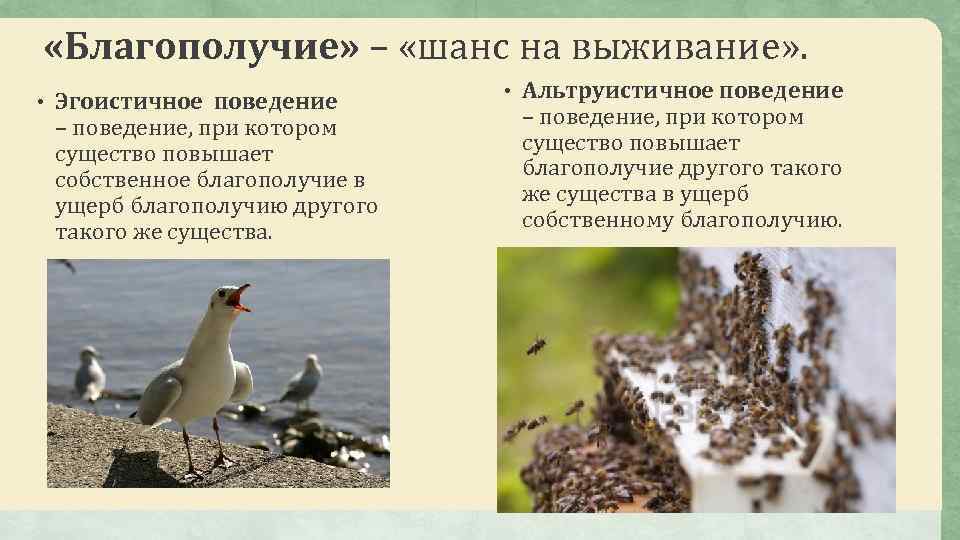 «Благополучие» – «шанс на выживание».

• Эгоистичное поведение – поведение, при котором существо повышает собственное благополучие в ущерб благополучию другого такого же существа.

• Альтруистичное поведение – поведение, при котором существо повышает благополучие другого такого же существа в ущерб собственному благополучию.